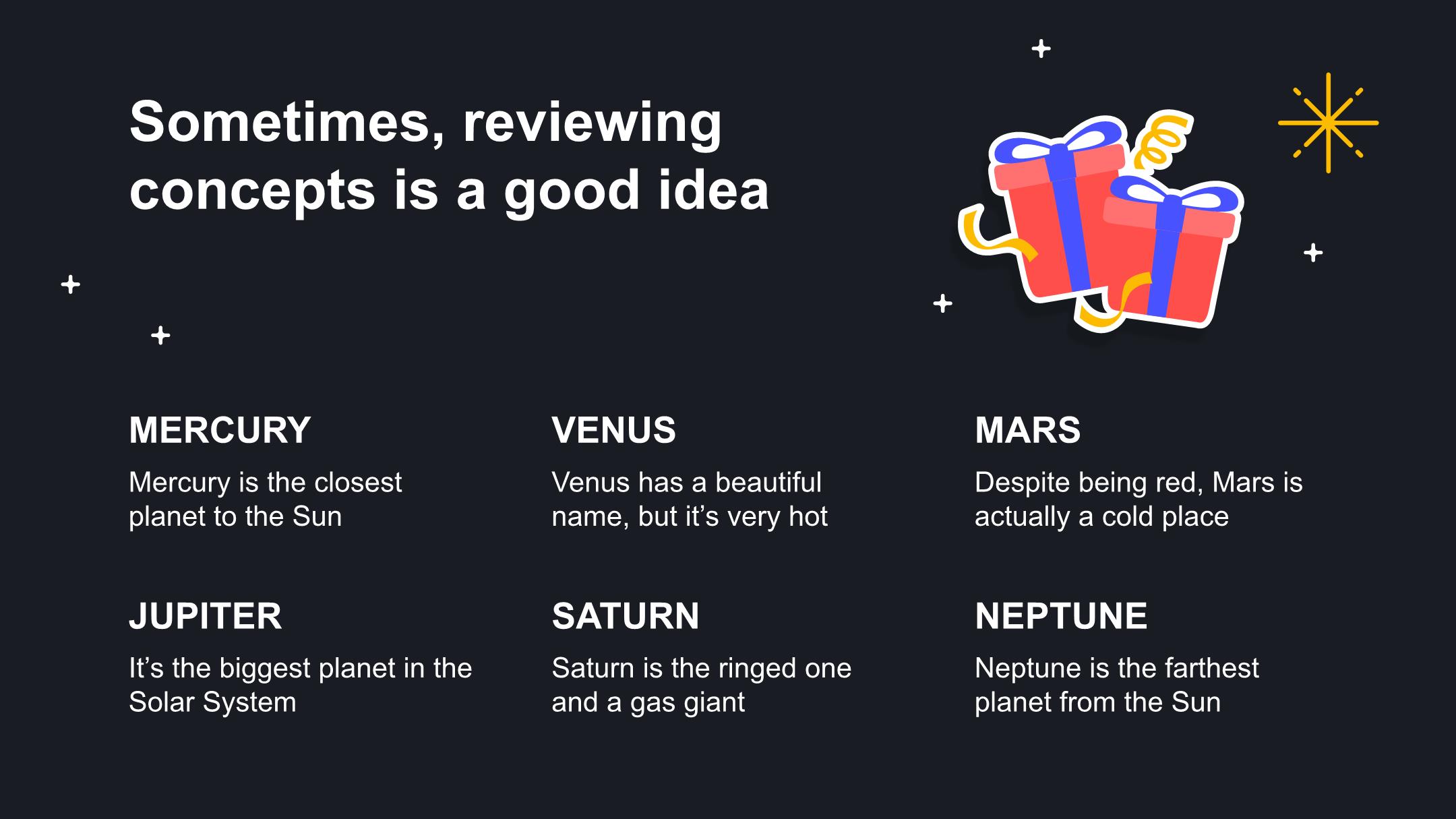 Sometimes, reviewing concepts is a good idea

MERCURY

Mercury is the closest planet to the Sun

VENUS

Venus has a beautiful name, but it’s very hot

MARS

Despite being red, Mars is actually a cold place

JUPITER

It’s the biggest planet in the Solar System

SATURN

Saturn is the ringed one and a gas giant

NEPTUNE

Neptune is the farthest planet from the Sun